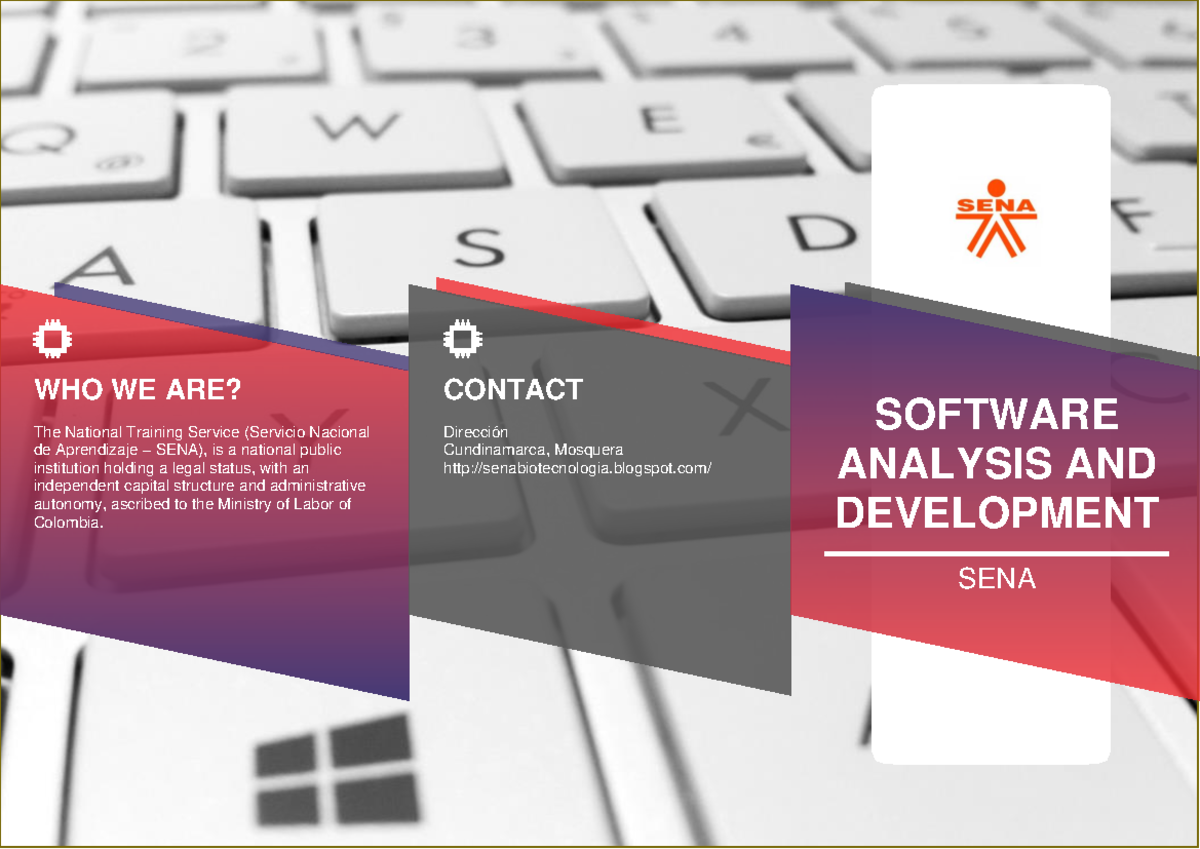 WHO WE ARE?

The National Training Service (Servicio Nacional de Aprendizaje – SENA), is a national public institution holding a legal status, with an independent capital structure and administrative autonomy, ascribed to the Ministry of Labor of Colombia.

CONTACT

Dirección
Cundinamarca, Mosquera
http://senabiotecnologia.blogspot.com/

SENA

SOFTWARE ANALYSIS AND DEVELOPMENT

SENA